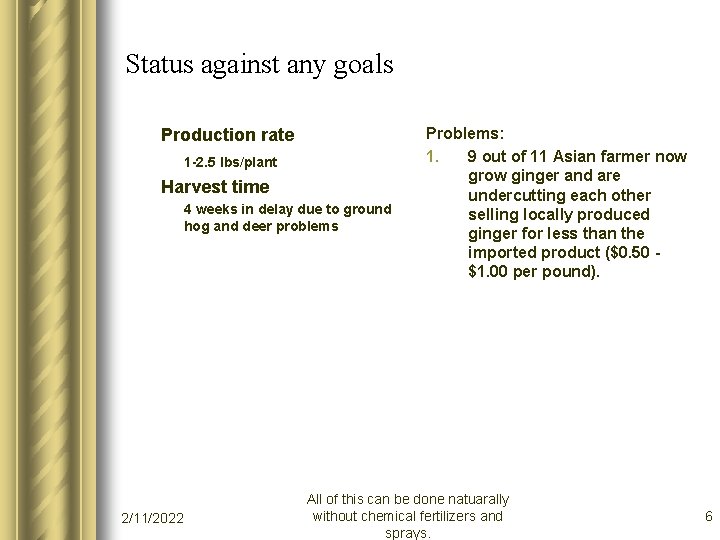 Status against any goals

Production rate

1-2.5 lbs/plant

Harvest time

4 weeks in delay due to ground hog and deer problems

Problems:

1. 9 out of 11 Asian farmer now grow ginger and are undercutting each other selling locally produced ginger for less than the imported product (\$0.50 - \$1.00 per pound).

2/11/2022

All of this can be done natuarally without chemical fertilizers and sprays.

6